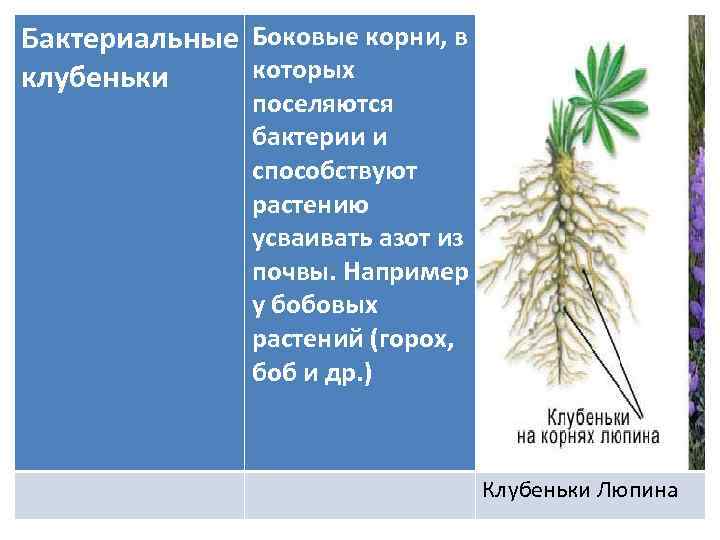 | Бактериальные клубеньки | Боковые корни, в которых поселяются бактерии и способствуют растению усваивать азот из почвы. Например у бобовых растений (горох, боб и др.) | Клубеньки на корнях люпина |
|---|---|---|
| | | Клубеньки Люпина |